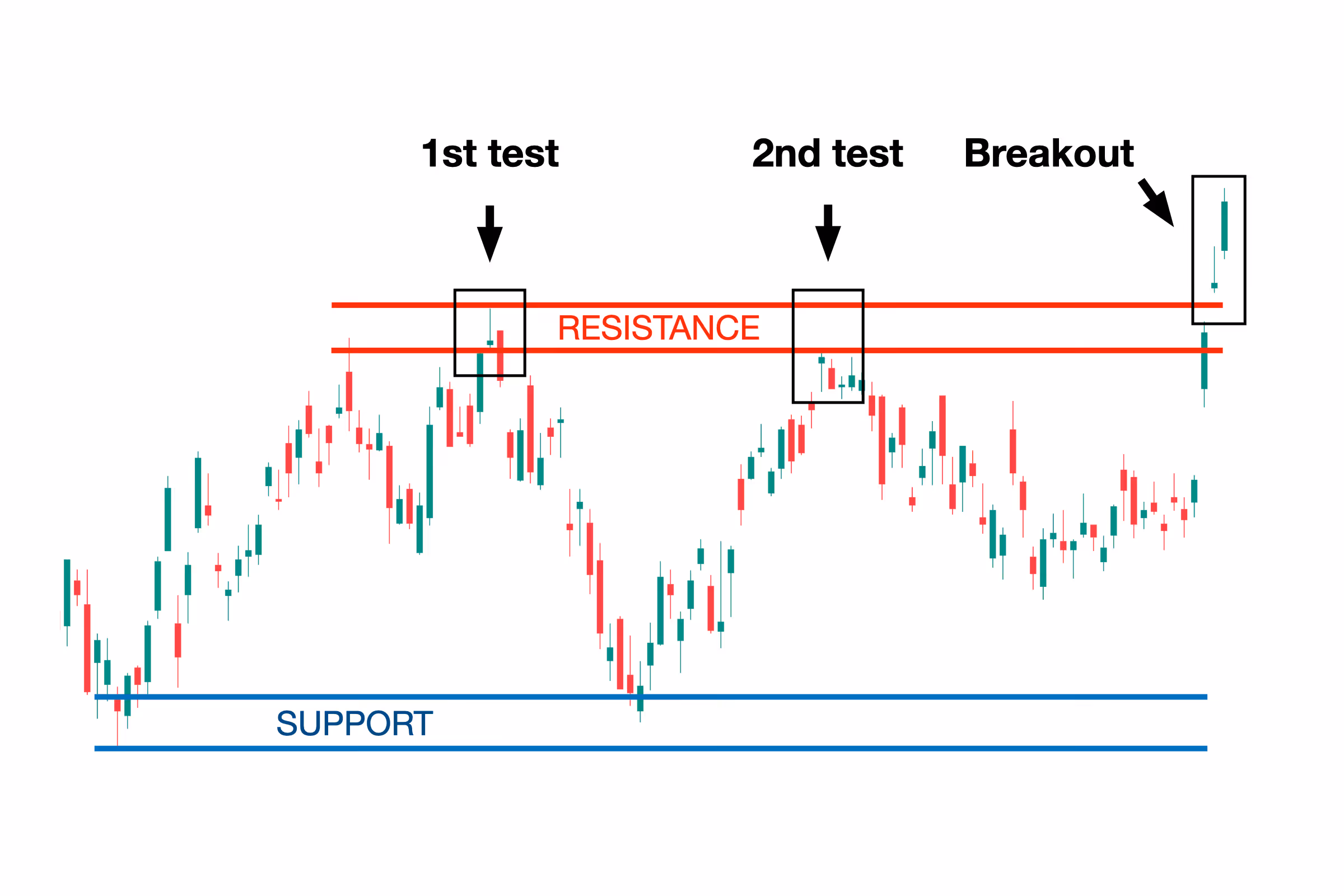 1st test

2nd test

Breakout

RESISTANCE

SUPPORT